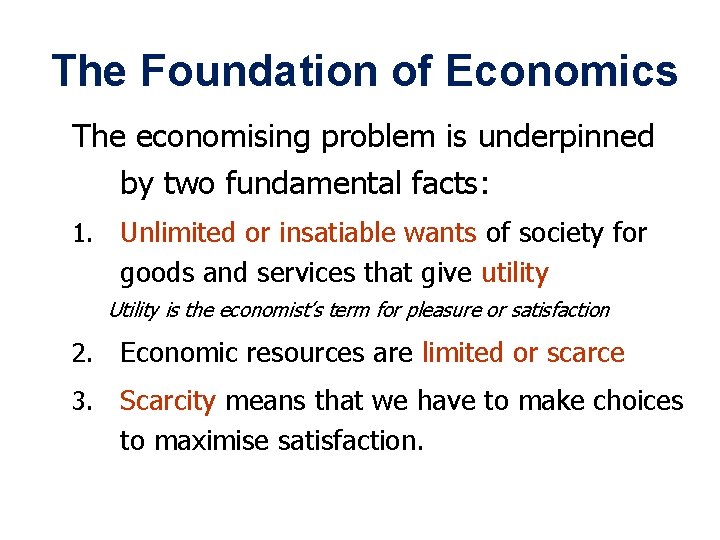 The Foundation of Economics

The economising problem is underpinned by two fundamental facts:

1. Unlimited or insatiable wants of society for goods and services that give utility

Utility is the economist's term for pleasure or satisfaction

2. Economic resources are limited or scarce

3. Scarcity means that we have to make choices to maximise satisfaction.